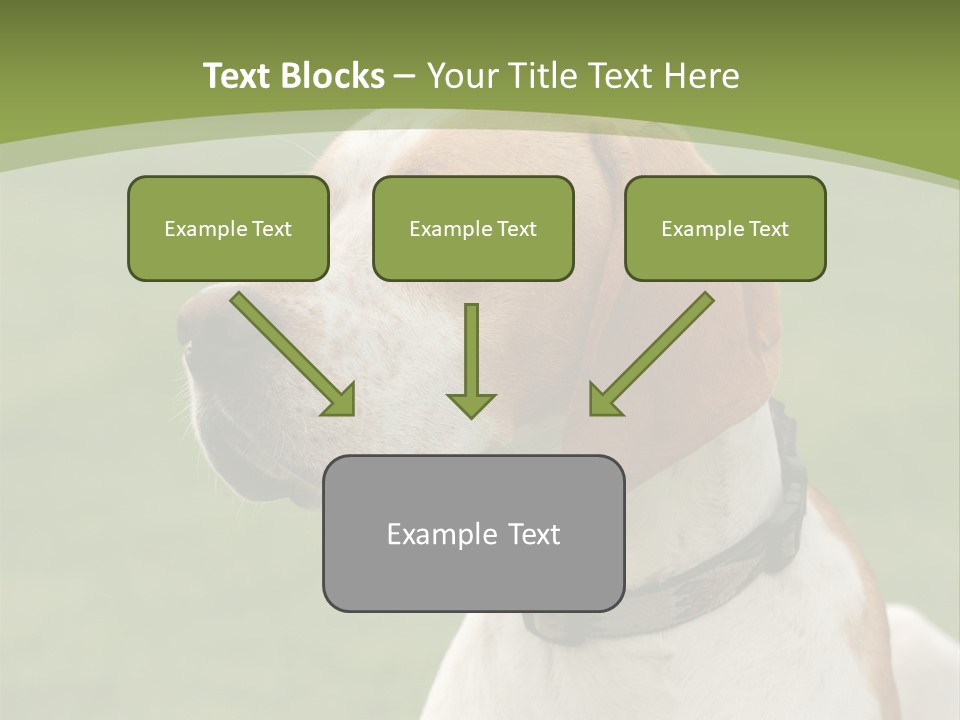 Text Blocks – Your Title Text Here

Example Text

Example Text

Example Text

Example Text